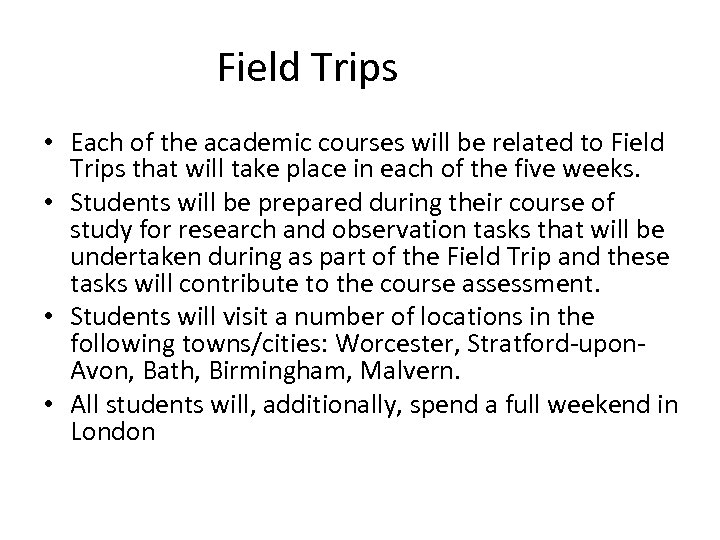 Field Trips

• Each of the academic courses will be related to Field Trips that will take place in each of the five weeks.
• Students will be prepared during their course of study for research and observation tasks that will be undertaken during as part of the Field Trip and these tasks will contribute to the course assessment.
• Students will visit a number of locations in the following towns/cities: Worcester, Stratford-upon-Avon, Bath, Birmingham, Malvern.
• All students will, additionally, spend a full weekend in London